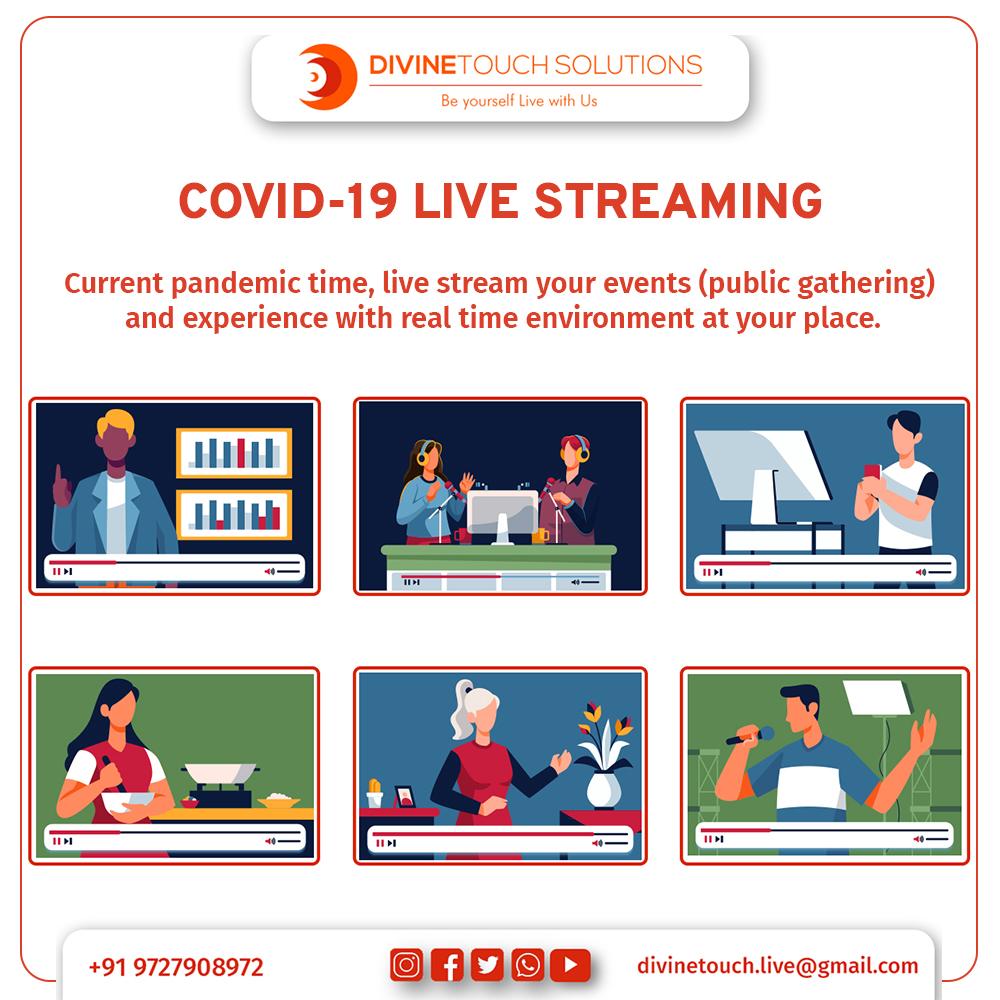 DIVINETOUCH SOLUTIONS
Be yourself Live with Us

COVID-19 LIVE STREAMING

Current pandemic time, live stream your events (public gathering) and experience with real time environment at your place.

+91 9727908972

divinetouch.live@gmail.com